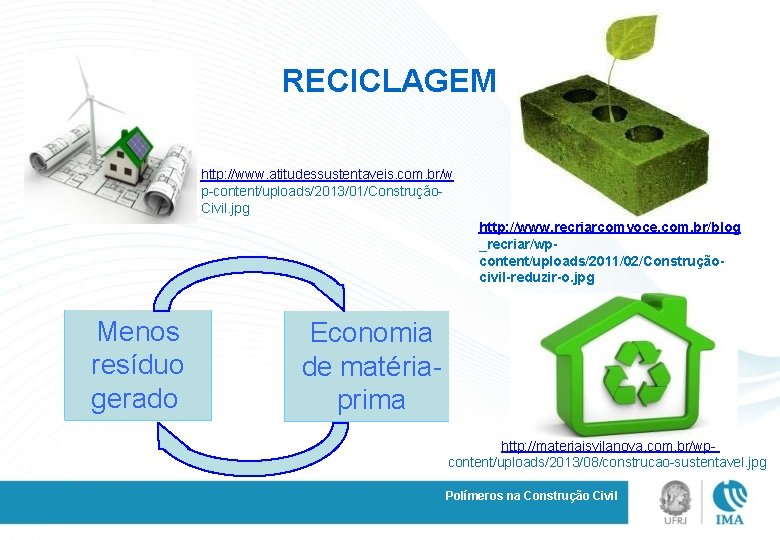 RECICLAGEM

http://www.atitudessustentaveis.com.br/wp-content/uploads/2013/01/Construção-Civil.jpg

http://www.recriarcomvoce.com.br/blog_recriar/wp-content/uploads/2011/02/Construção-civil-reduzir-o.jpg

Menos resíduo gerado

Economia de matéria-prima

http://materiaisvilanova.com.br/wp-content/uploads/2013/08/construcao-sustentavel.jpg

Polímeros na Construção Civil

UFRJ

IMA